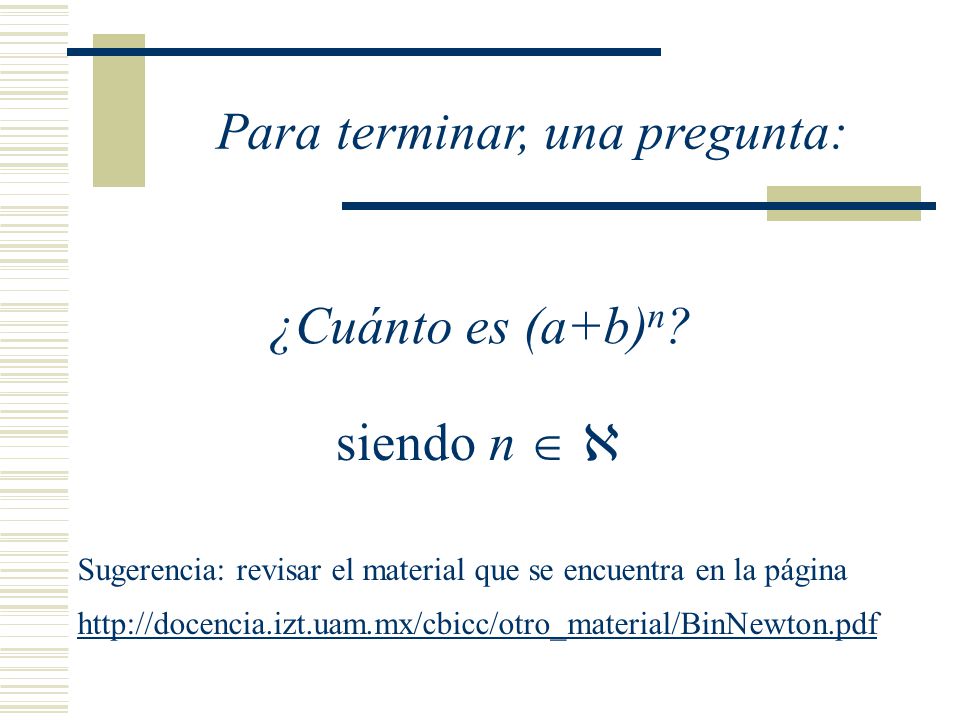 Para terminar, una pregunta:

¿Cuánto es $(a+b)^n$?

siendo $n \in \aleph$

Sugerencia: revisar el material que se encuentra en la página http://docencia.izt.uam.mx/cbicc/otro_material/BinNewton.pdf